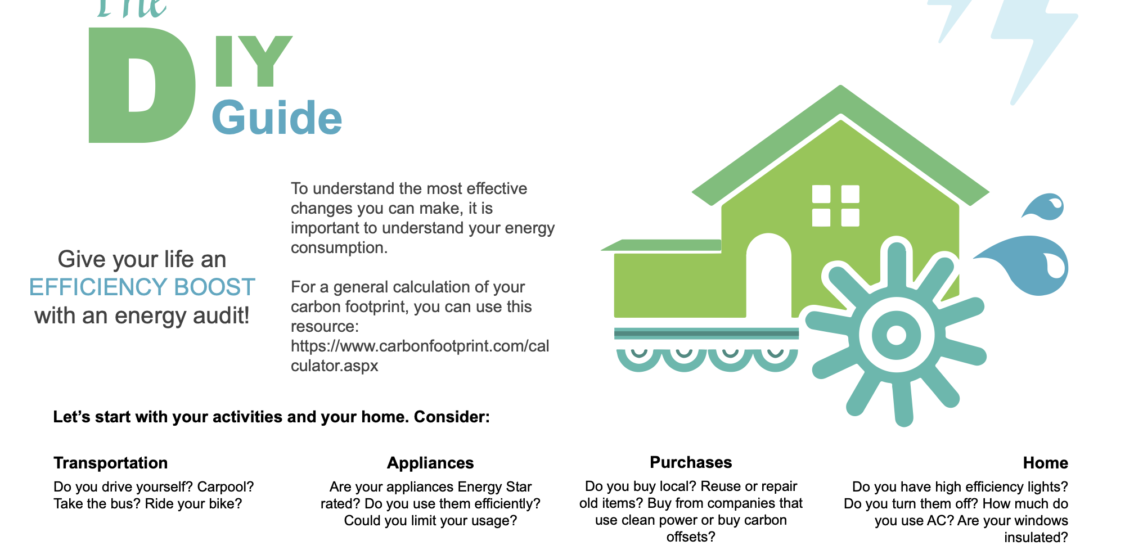 The

DIY Guide

Give your life an EFFICIENCY BOOST with an energy audit!

To understand the most effective changes you can make, it is important to understand your energy consumption.

For a general calculation of your carbon footprint, you can use this resource: https://www.carbonfootprint.com/calculator.aspx

Let's start with your activities and your home. Consider:

Transportation
Do you drive yourself? Carpool? Take the bus? Ride your bike?

Appliances
Are your appliances Energy Star rated? Do you use them efficiently? Could you limit your usage?

Purchases
Do you buy local? Reuse or repair old items? Buy from companies that use clean power or buy carbon offsets?

Home
Do you have high efficiency lights? Do you turn them off? How much do you use AC? Are your windows insulated?